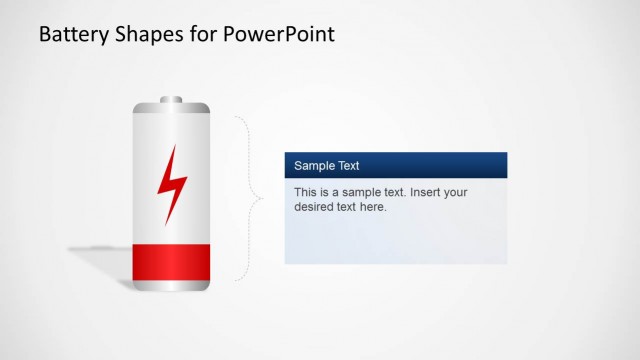 Battery Shapes for PowerPoint

Sample Text

This is a sample text. Insert your desired text here.